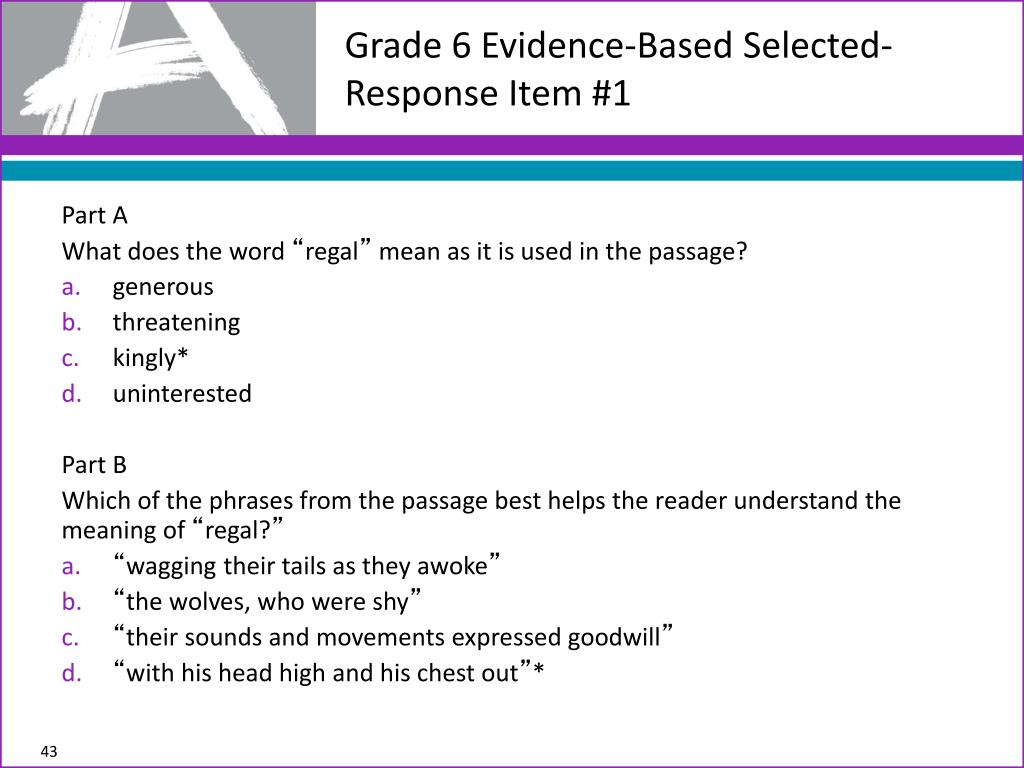 Grade 6 Evidence-Based Selected-Response Item #1

Part A
What does the word “regal” mean as it is used in the passage?
a. generous
b. threatening
c. kingly*
d. uninterested

Part B
Which of the phrases from the passage best helps the reader understand the meaning of “regal?”
a. “wagging their tails as they awoke”
b. “the wolves, who were shy”
c. “their sounds and movements expressed goodwill”
d. “with his head high and his chest out”*

43